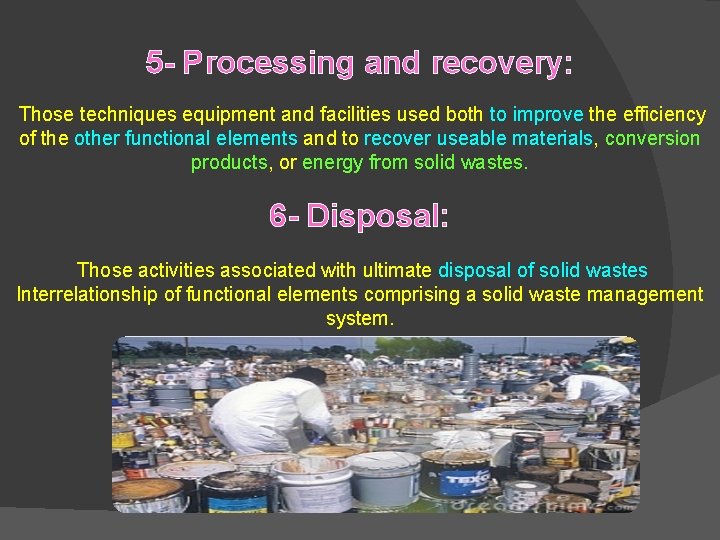 5- Processing and recovery:

Those techniques equipment and facilities used both to improve the efficiency of the other functional elements and to recover useable materials, conversion products, or energy from solid wastes.

6- Disposal:

Those activities associated with ultimate disposal of solid wastes Interrelationship of functional elements comprising a solid waste management system.

TEXCO

dreamstime.com